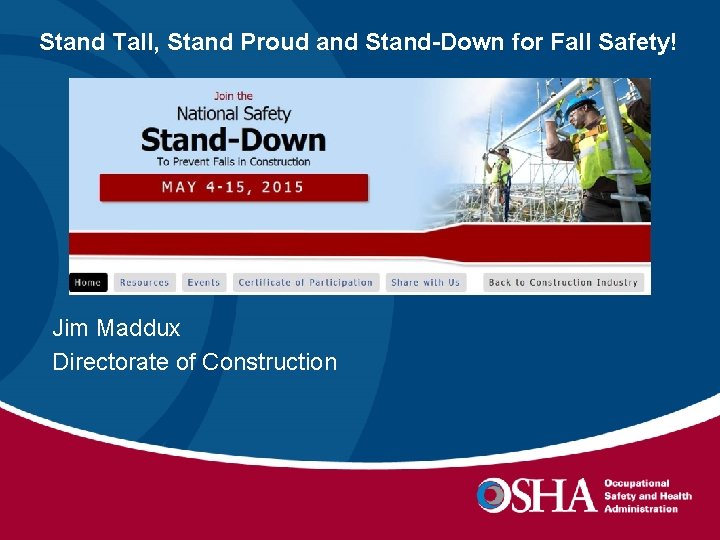 Stand Tall, Stand Proud and Stand-Down for Fall Safety!

Join the
National Safety
Stand-Down
To Prevent Falls in Construction

MAY 4-15, 2015

Home Resources Events Certificate of Participation Share with Us Back to Construction Industry

Jim Maddux
Directorate of Construction

OSHA Occupational Safety and Health Administration